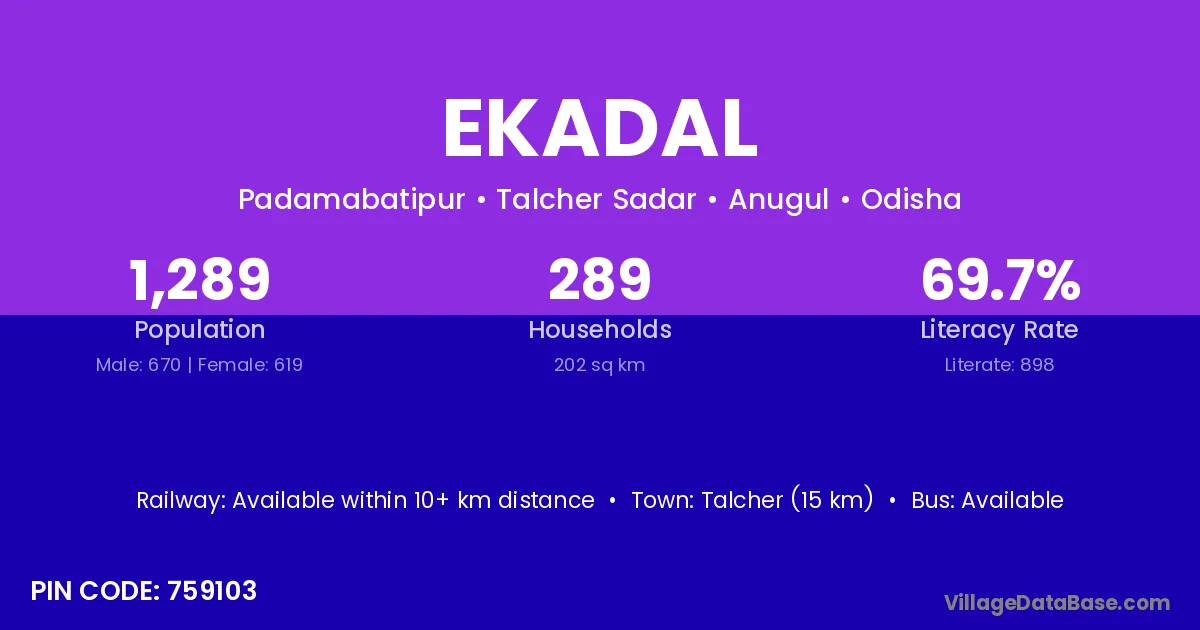 EKADAL

Padamabatipur • Talcher Sadar • Anugul • Odisha

1,289
Population
Male: 670 | Female: 619

289
Households
202 sq km

69.7%
Literacy Rate
Literate: 898

Railway: Available within 10+ km distance • Town: Talcher (15 km) • Bus: Available

PIN CODE: 759103

VillageDataBase.com